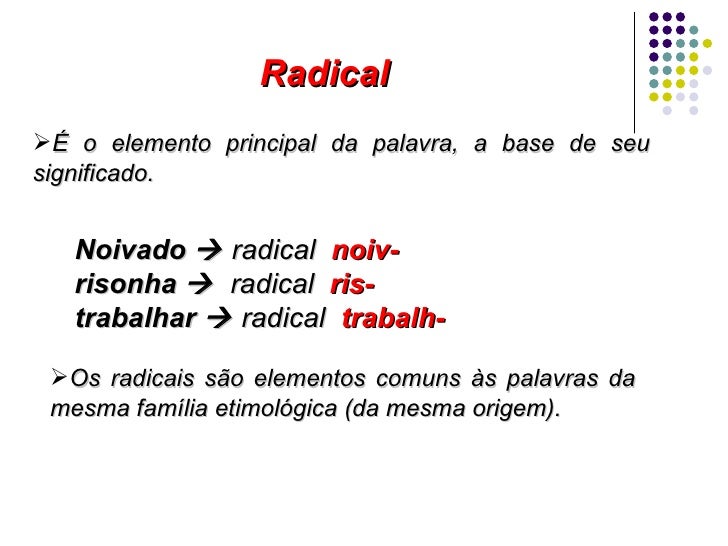 Radical

➢É o elemento principal da palavra, a base de seu significado.

Noivado → radical noiv-
risonha → radical ris-
trabalhar → radical trabalh-

➢Os radicais são elementos comuns às palavras da mesma família etimológica (da mesma origem).